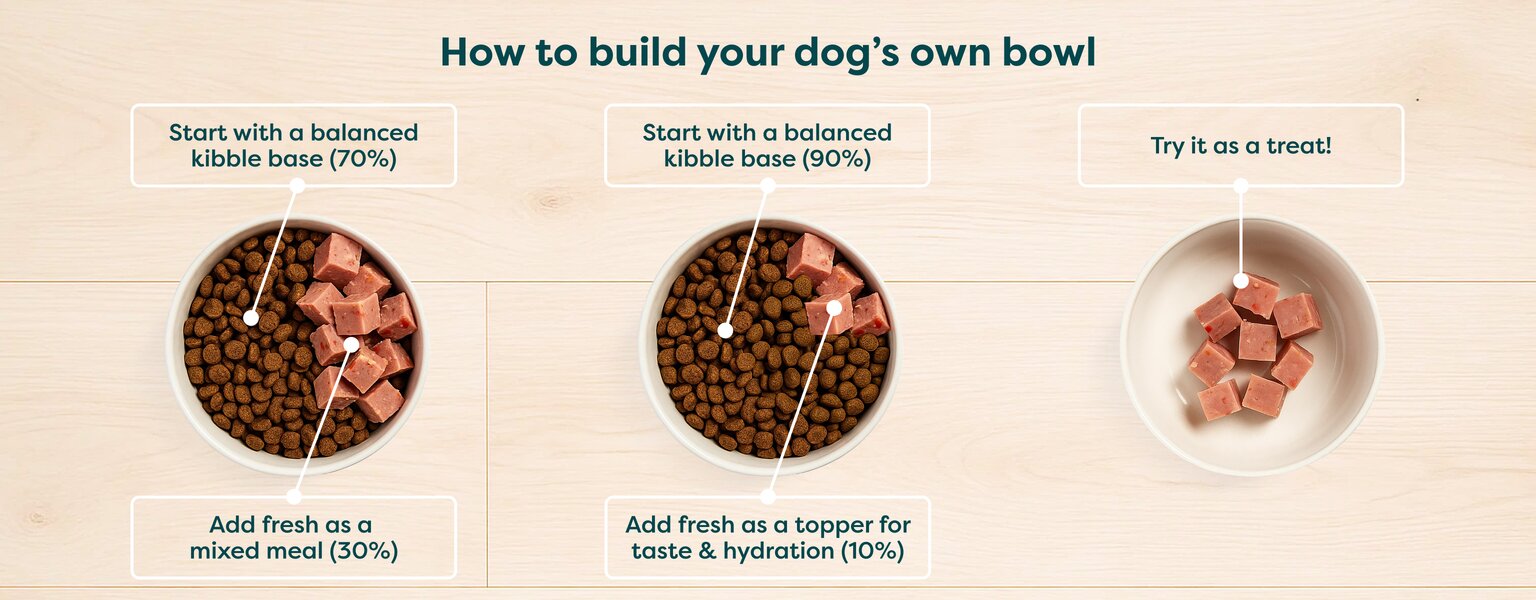 How to build your dog's own bowl

Start with a balanced kibble base (70%)

Add fresh as a mixed meal (30%)

Start with a balanced kibble base (90%)

Add fresh as a topper for taste & hydration (10%)

Try it as a treat!